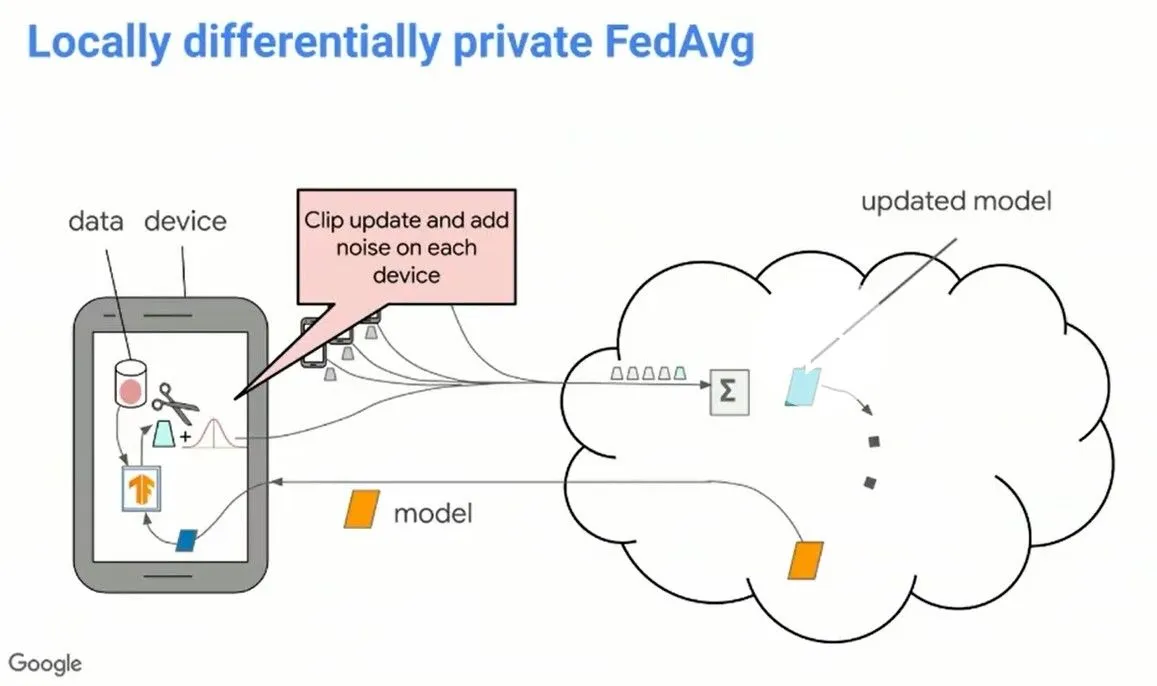 Locally differentially private FedAvg

data device

Clip update and add noise on each device

updated model

+

Σ

model

Google